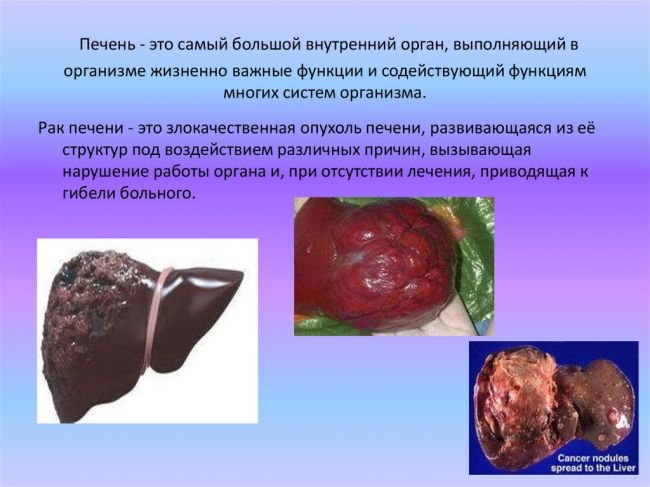 Печень - это самый большой внутренний орган, выполняющий в организме жизненно важные функции и содействующий функциям многих систем организма.

Рак печени - это злокачественная опухоль печени, развивающаяся из её структур под воздействием различных причин, вызывающая нарушение работы органа и, при отсутствии лечения, приводящая к гибели больного.

Cancer nodules spread to the Liver